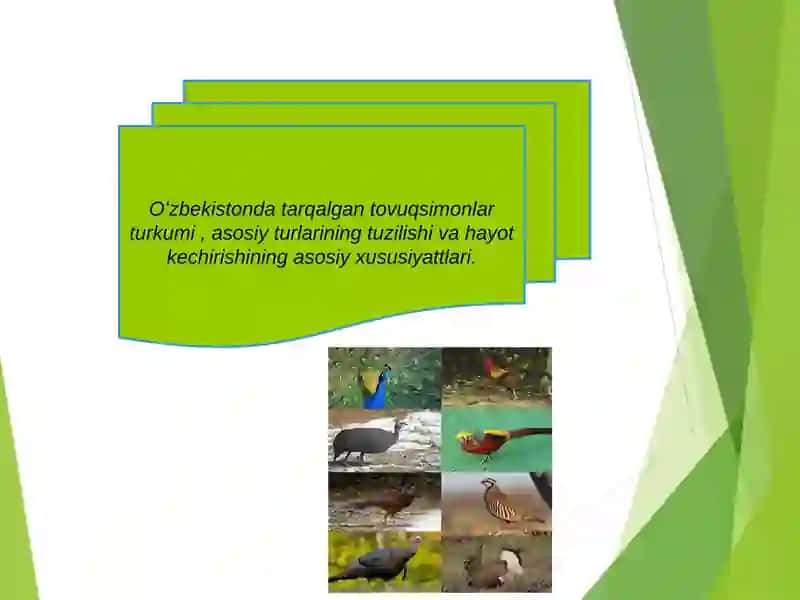 O‘zbekistonda tarqalgan tovuqsimonlar turkumi , asosiy turlarining tuzilishi va hayot kechirishining asosiy xususiyattlari.